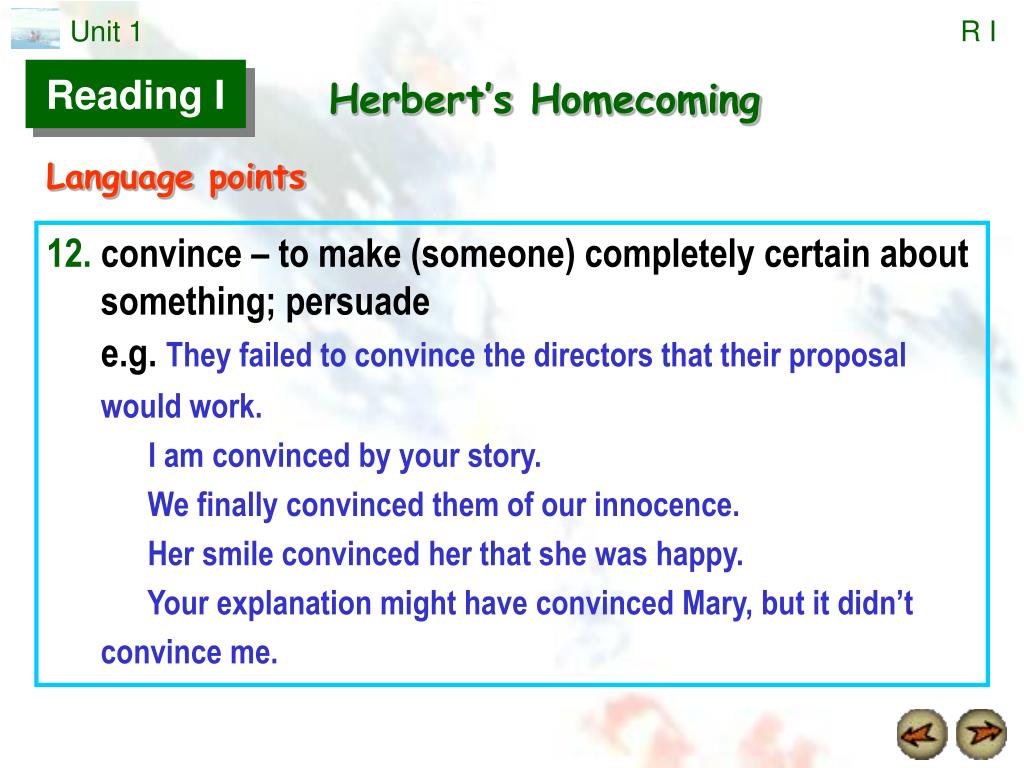 Unit 1

R I

Reading I

Herbert's Homecoming

Language points

12. convince – to make (someone) completely certain about something; persuade

e.g. They failed to convince the directors that their proposal would work.

I am convinced by your story.

We finally convinced them of our innocence.

Her smile convinced her that she was happy.

Your explanation might have convinced Mary, but it didn't convince me.